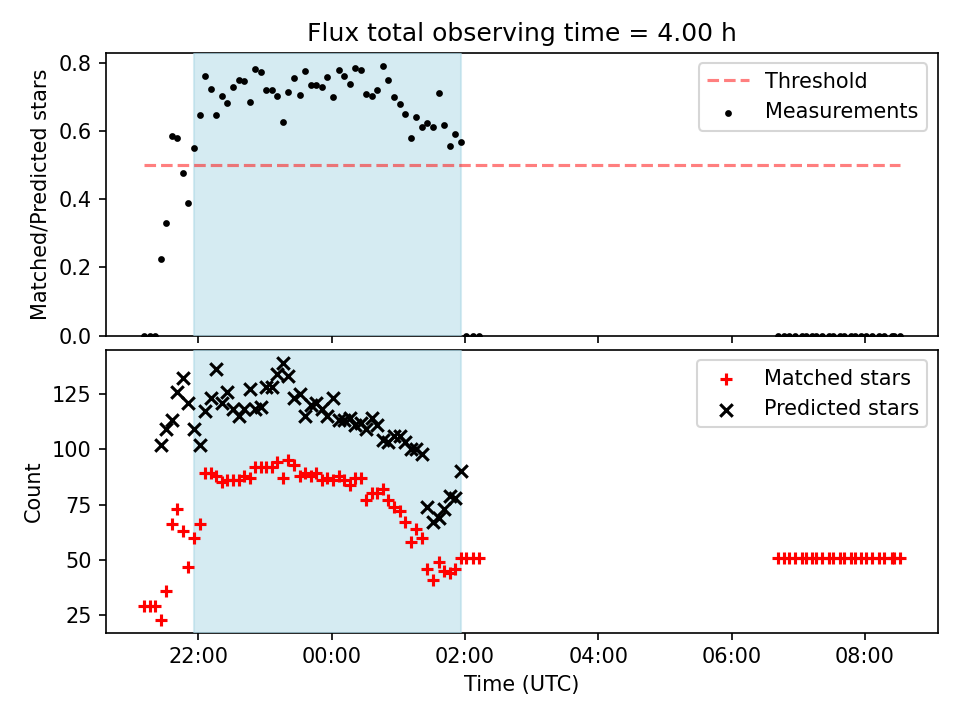 Flux total observing time = 4.00 h

Matched/Predicted stars

0.8
0.6
0.4
0.2
0.0

Threshold
Measurements

Count

125
100
75
50
25

Matched stars
Predicted stars

22:00
00:00
02:00
04:00
06:00
08:00

Time (UTC)